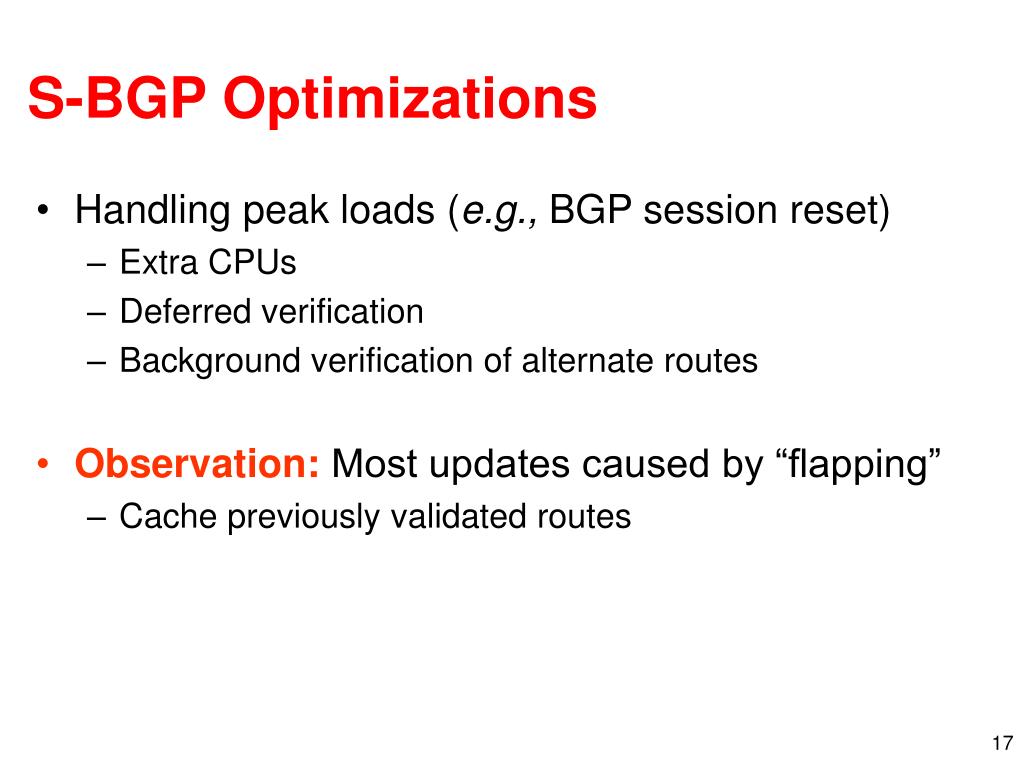 S-BGP Optimizations

• Handling peak loads (e.g., BGP session reset)
– Extra CPUs
– Deferred verification
– Background verification of alternate routes

• Observation: Most updates caused by “flapping”
– Cache previously validated routes

17